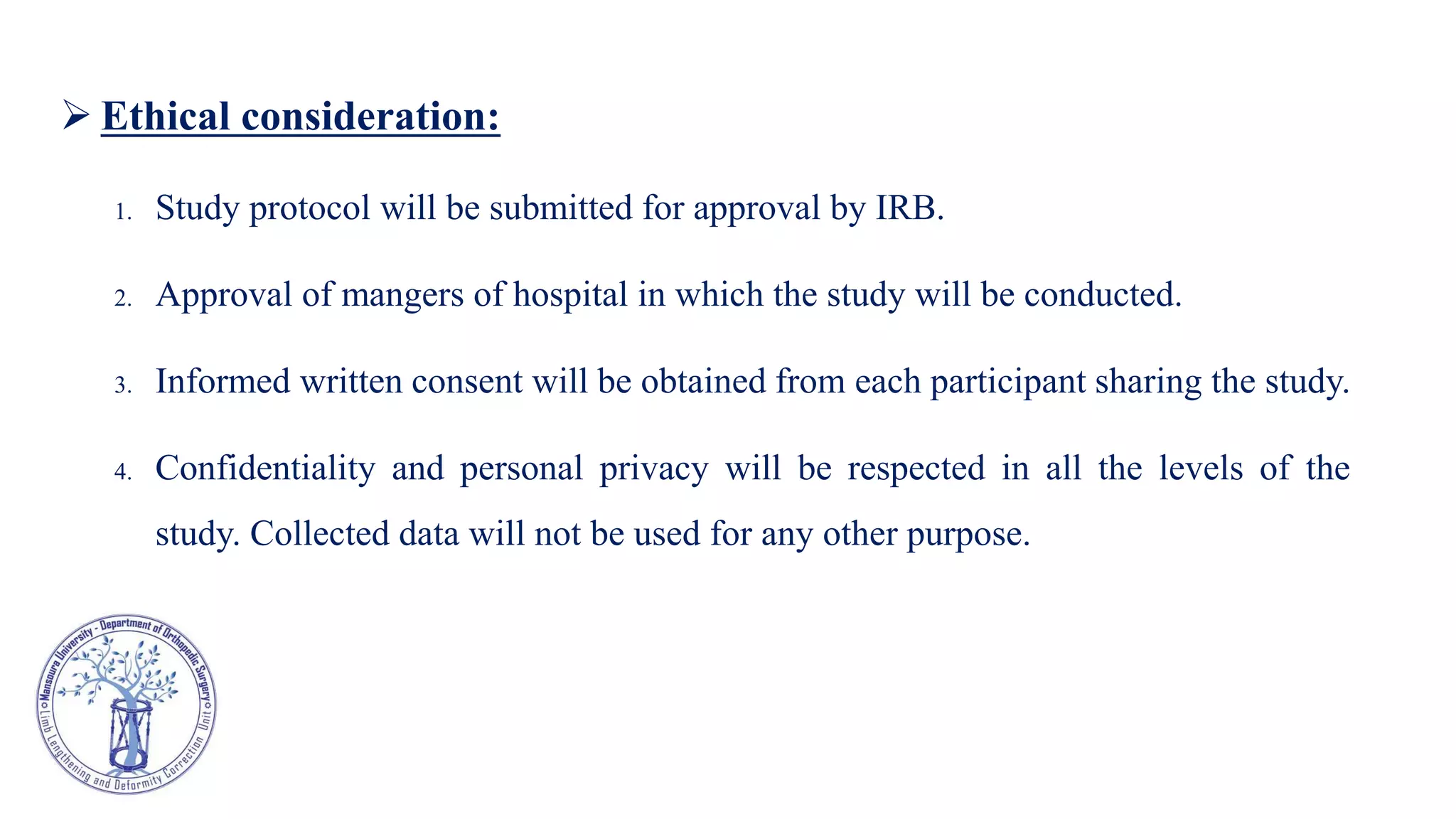 ➢ Ethical consideration:

1. Study protocol will be submitted for approval by IRB.

2. Approval of mangers of hospital in which the study will be conducted.

3. Informed written consent will be obtained from each participant sharing the study.

4. Confidentiality and personal privacy will be respected in all the levels of the study. Collected data will not be used for any other purpose.

Mansoura University - Department of Orthopedic Surgery
Limb Lengthening and Deformity Correction Unit